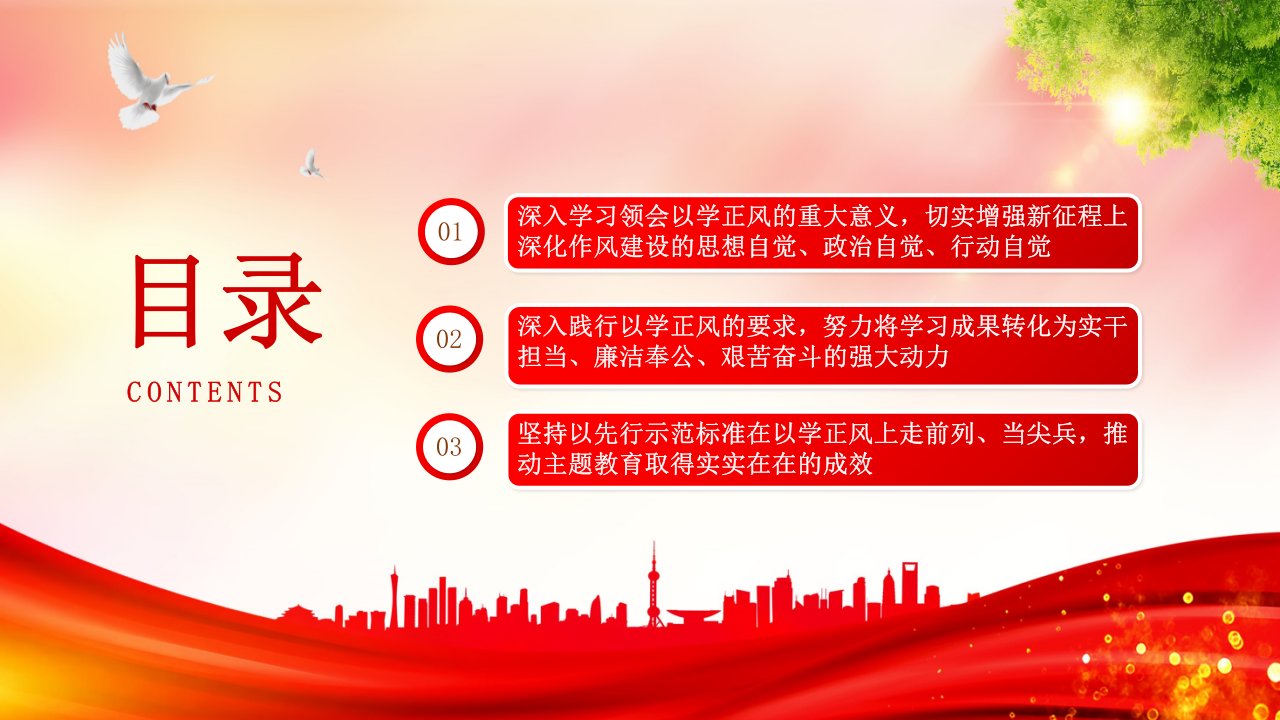 目录

CONTENTS

01

深入学习领会以学正风的重大意义，切实增强新征程上深化作风建设的思想自觉、政治自觉、行动自觉

02

深入践行以学正风的要求，努力将学习成果转化为实干担当、廉洁奉公、艰苦奋斗的强大动力

03

坚持以先行示范标准在以学正风上走前列、当尖兵，推动主题教育取得实实在在的成效